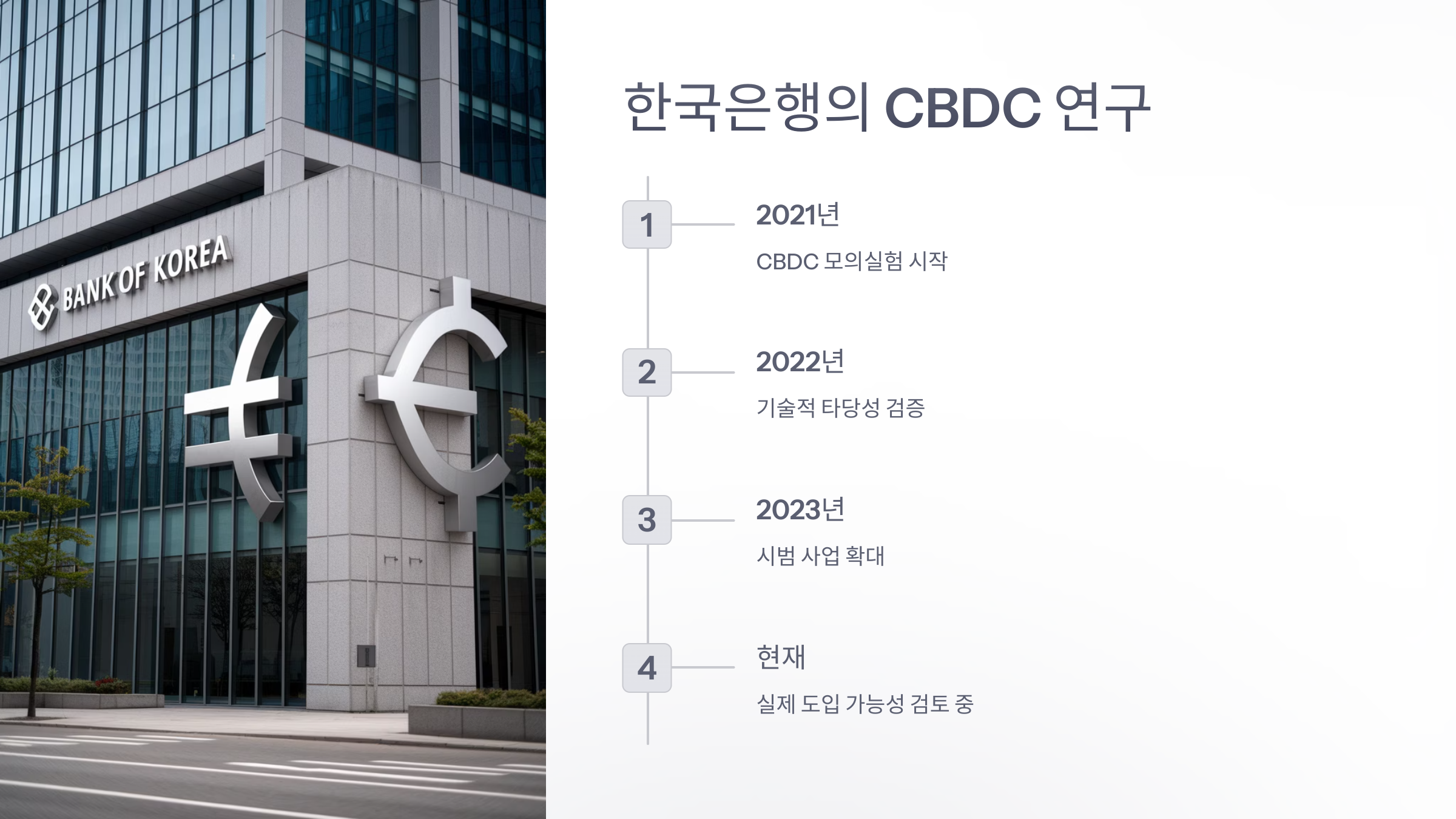 BANK OF KOREA

한국은행의 CBDC 연구

1

2021년

CBDC 모의실험 시작

2

2022년

기술적 타당성 검증

3

2023년

시범 사업 확대

4

현재

실제 도입 가능성 검토 중